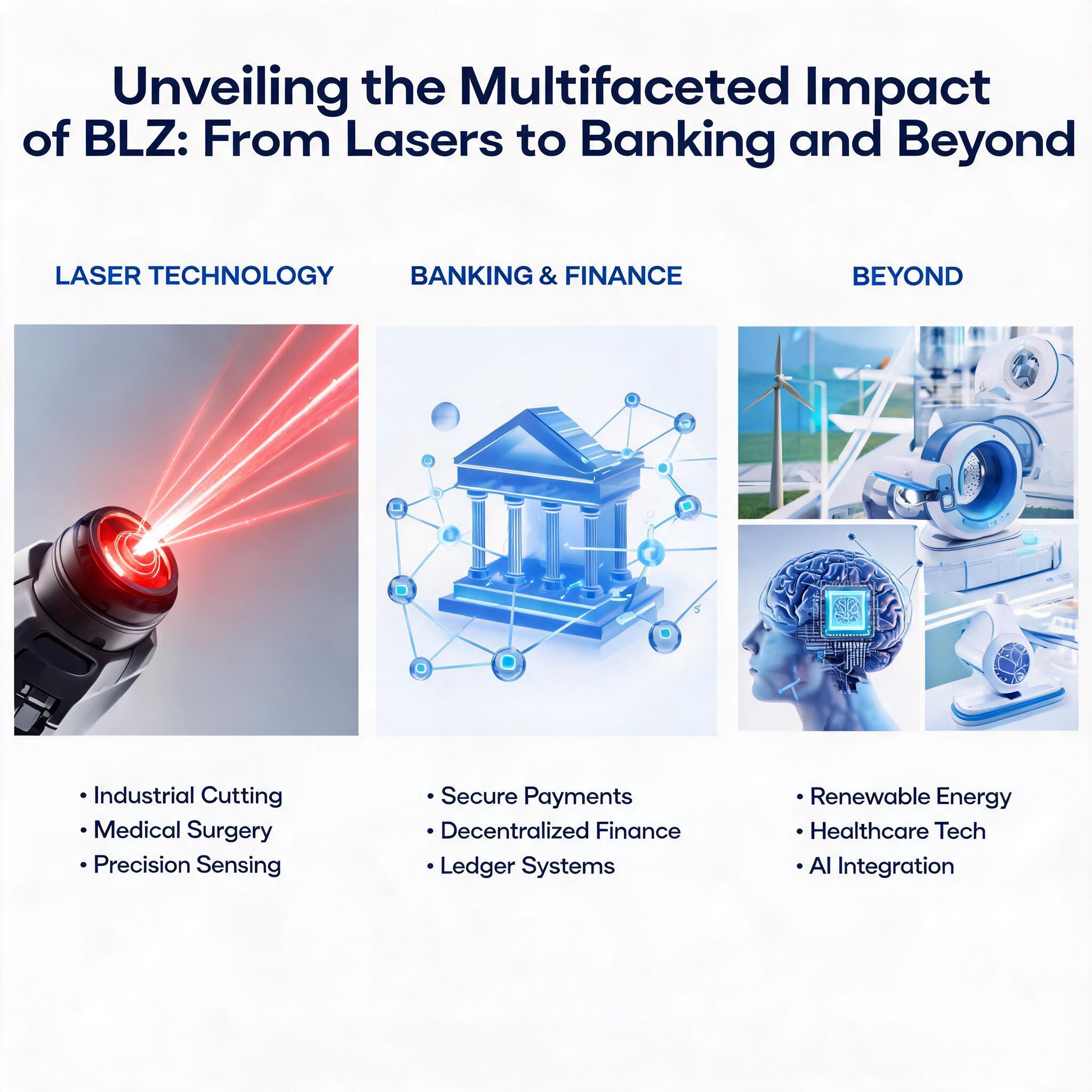 Unveiling the Multifaceted Impact of BLZ: From Lasers to Banking and Beyond

LASER TECHNOLOGY

• Industrial Cutting
• Medical Surgery
• Precision Sensing

BANKING & FINANCE

• Secure Payments
• Decentralized Finance
• Ledger Systems

BEYOND

• Renewable Energy
• Healthcare Tech
• AI Integration